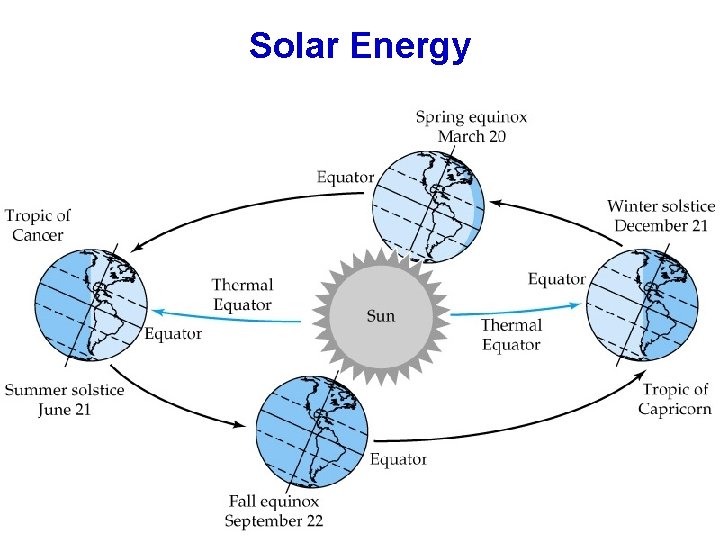 Solar Energy

Spring equinox
March 20

Equator

Tropic of
Cancer

Winter solstice
December 21

Thermal
Equator

Sun

Equator

Equator

Thermal
Equator

Summer solstice
June 21

Tropic of
Capricorn

Equator

Fall equinox
September 22